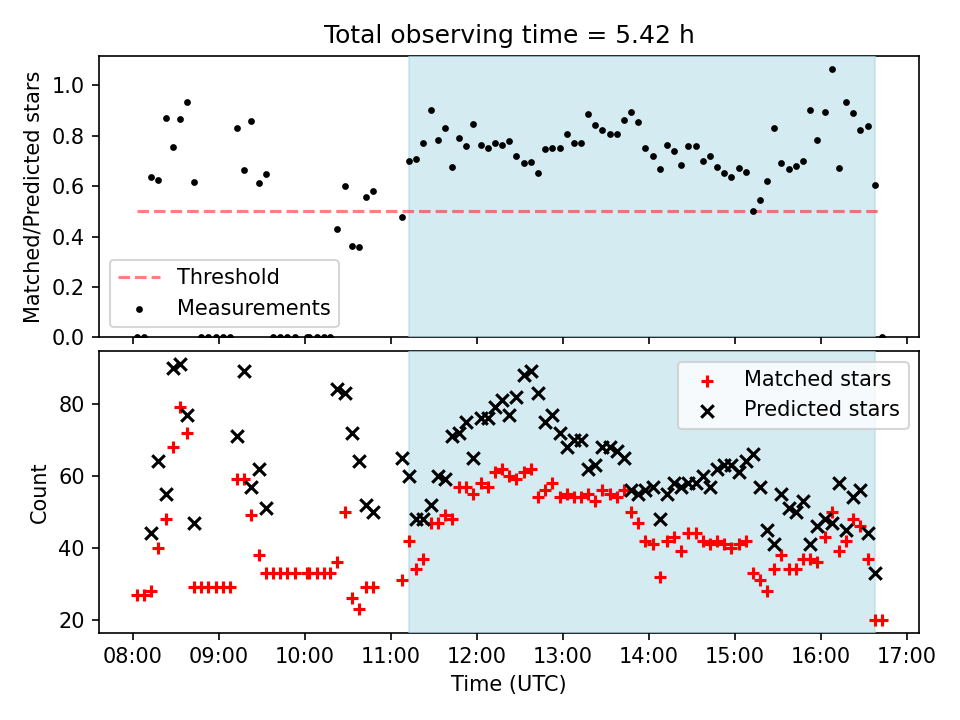 Total observing time = 5.42 h

Matched/Predicted stars

1.0
0.8
0.6
0.4
0.2
0.0

Threshold
Measurements

Count

80
60
40
20

Matched stars
Predicted stars

08:00
09:00
10:00
11:00
12:00
13:00
14:00
15:00
16:00
17:00

Time (UTC)